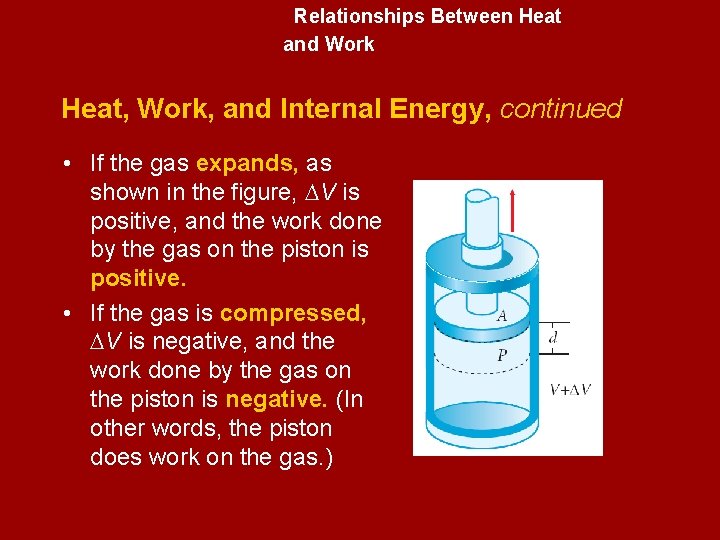 Relationships Between Heat and Work

Heat, Work, and Internal Energy, continued

• If the gas expands, as shown in the figure, $\Delta V$ is positive, and the work done by the gas on the piston is positive.

• If the gas is compressed, $\Delta V$ is negative, and the work done by the gas on the piston is negative. (In other words, the piston does work on the gas.)

$A$

$d$

$P$

$V+\Delta V$